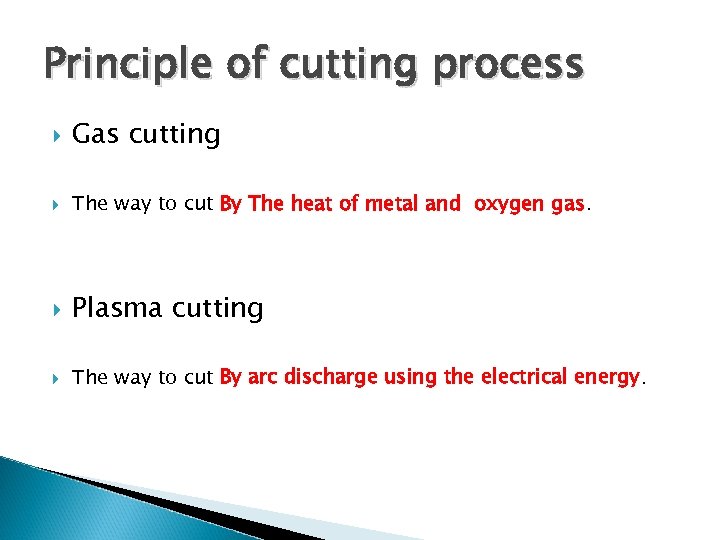 Principle of cutting process

Gas cutting

The way to cut By The heat of metal and oxygen gas.

Plasma cutting

The way to cut By arc discharge using the electrical energy.